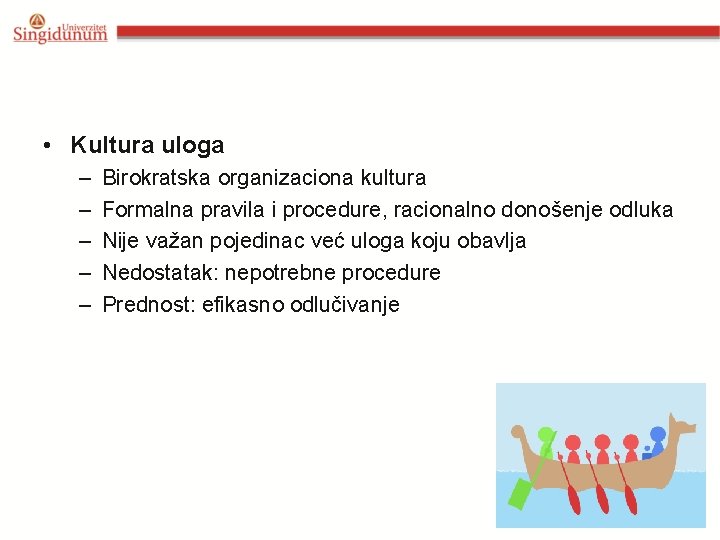 Univerzitet
Singidunum

• Kultura uloga
– Birokratska organizaciona kultura
– Formalna pravila i procedure, racionalno donošenje odluka
– Nije važan pojedinac već uloga koju obavlja
– Nedostatak: nepotrebne procedure
– Prednost: efikasno odlučivanje